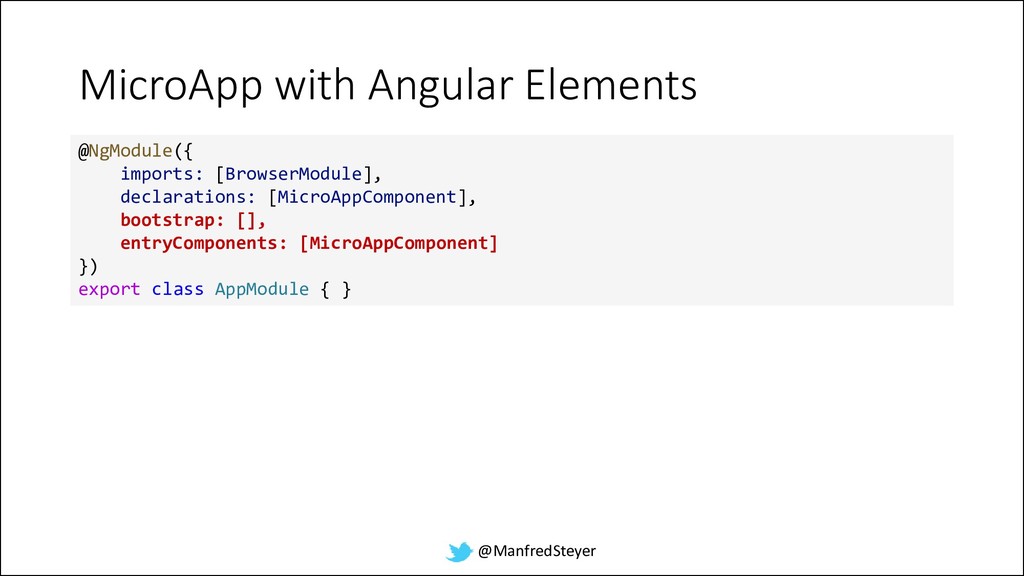 MicroApp with Angular Elements

@NgModule({
    imports: [BrowserModule],
    declarations: [MicroAppComponent],
    bootstrap: [],
    entryComponents: [MicroAppComponent]
})
export class AppModule { }

@ManfredSteyer